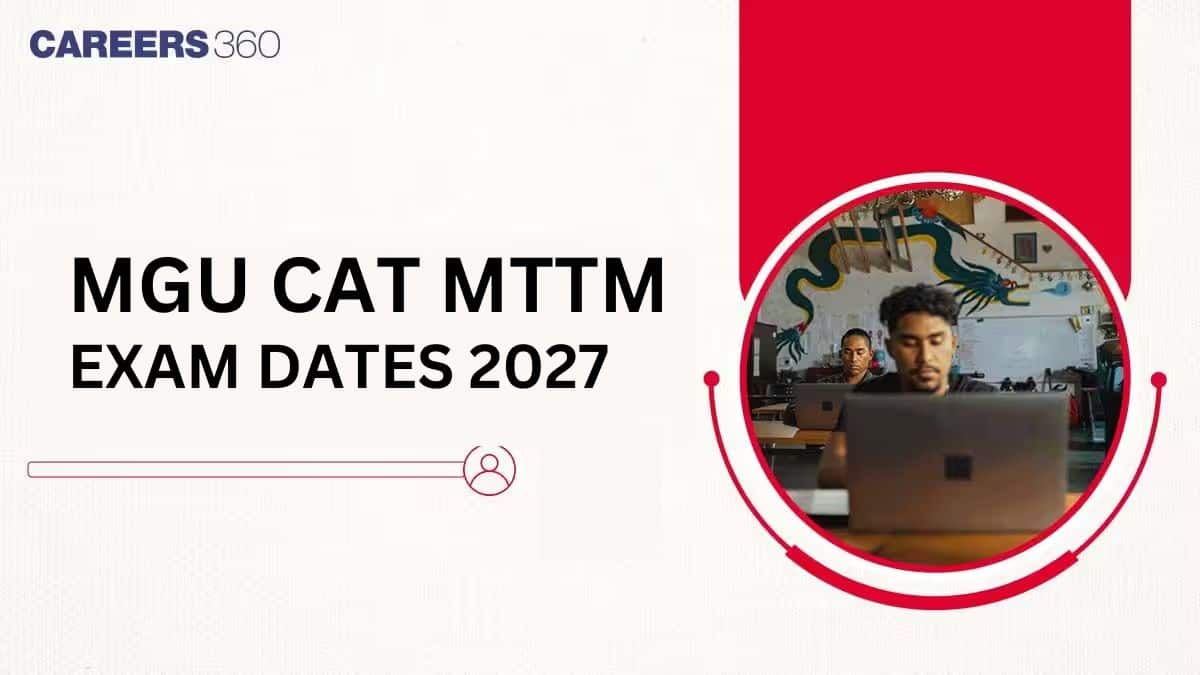 CAREERS360

MGU CAT MTTM EXAM DATES 2027